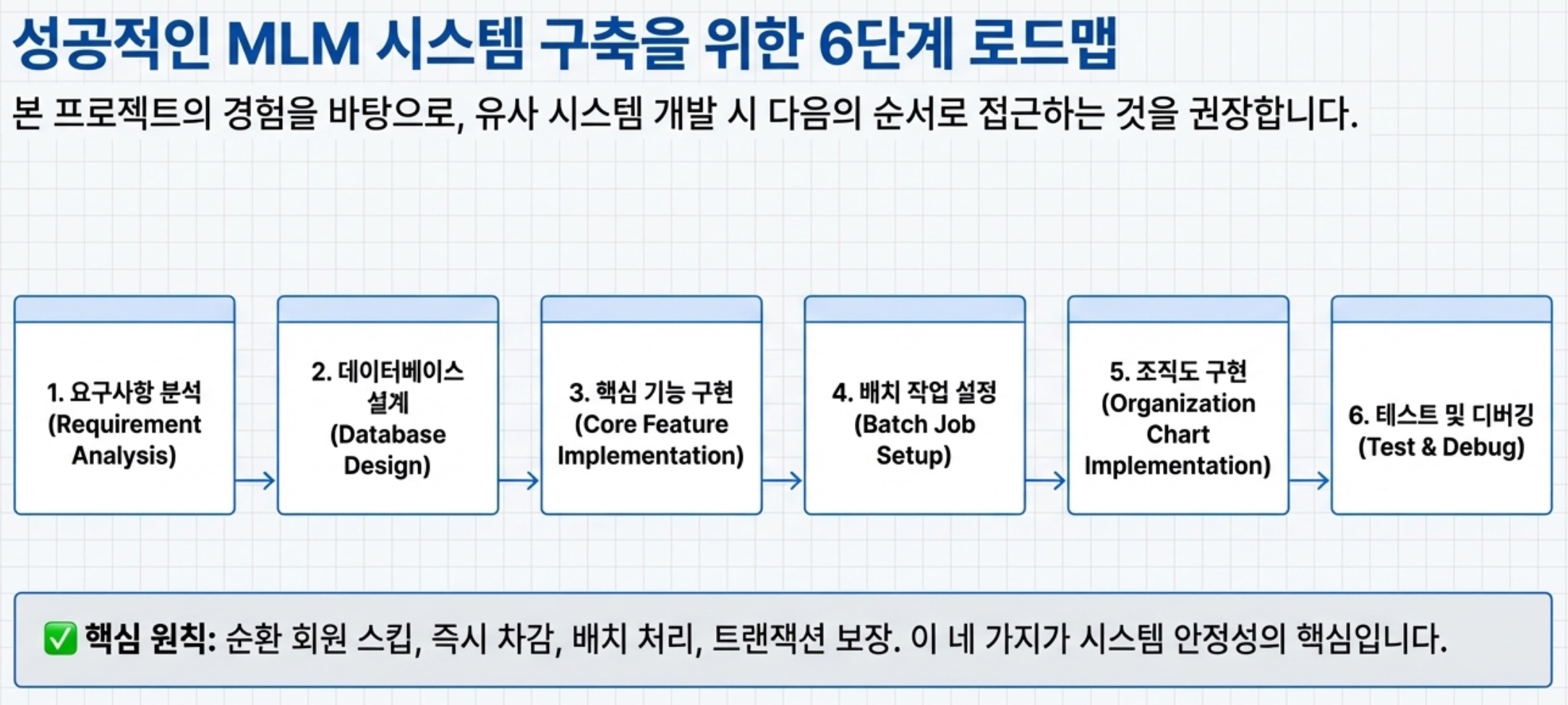 성공적인 MLM 시스템 구축을 위한 6단계 로드맵

본 프로젝트의 경험을 바탕으로, 유사 시스템 개발 시 다음의 순서로 접근하는 것을 권장합니다.

1. 요구사항 분석 (Requirement Analysis)

2. 데이터베이스 설계 (Database Design)

3. 핵심 기능 구현 (Core Feature Implementation)

4. 배치 작업 설정 (Batch Job Setup)

5. 조직도 구현 (Organization Chart Implementation)

6. 테스트 및 디버깅 (Test & Debug)

✅ 핵심 원칙: 순환 회원 스킵, 즉시 차감, 배치 처리, 트랜잭션 보장. 이 네 가지가 시스템 안정성의 핵심입니다.